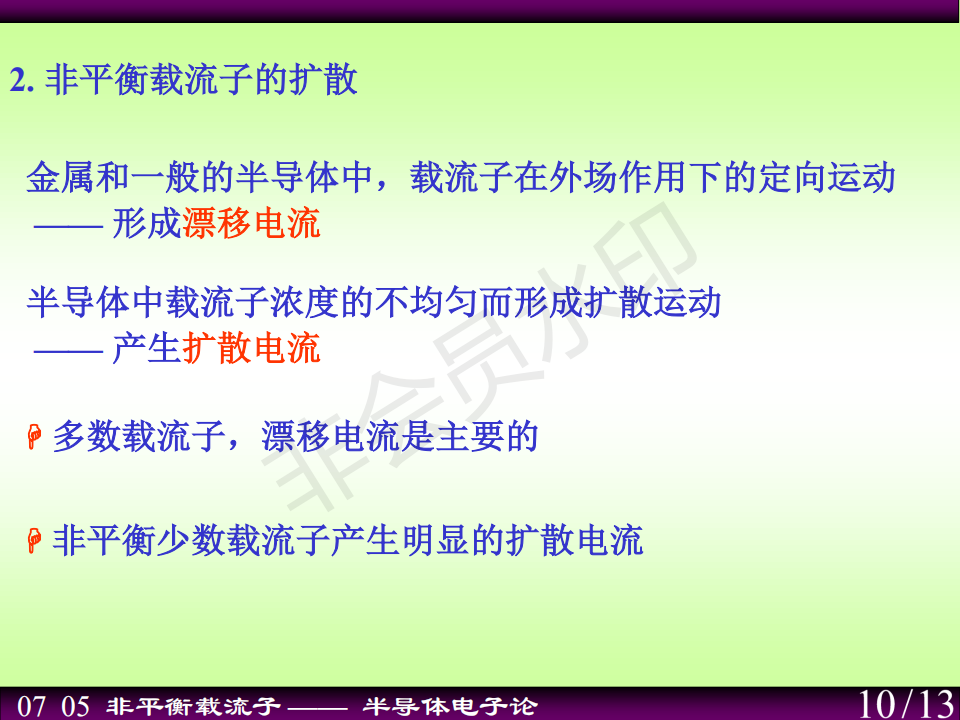 2. 非平衡载流子的扩散

金属和一般的半导体中，载流子在外场作用下的定向运动 —— 形成漂移电流

半导体中载流子浓度的不均匀而形成扩散运动 —— 产生扩散电流

多数载流子，漂移电流是主要的

非平衡少数载流子产生明显的扩散电流

非会员水印

07 05 非平衡载流子 —— 半导体电子论 10/13